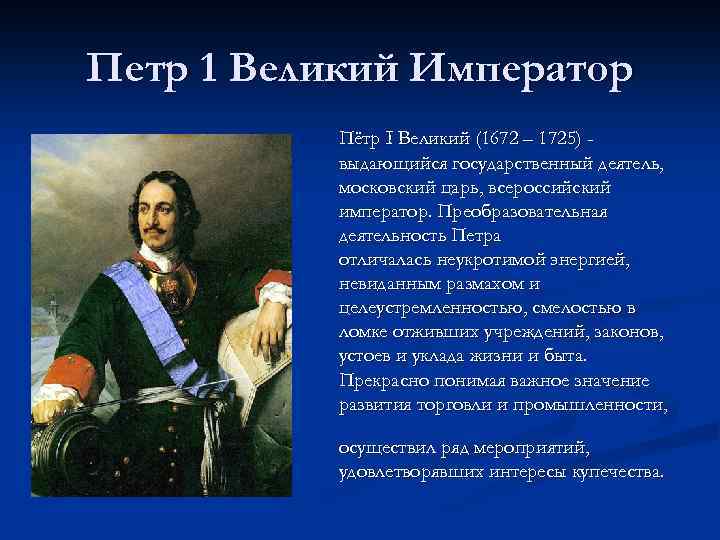 Петр 1 Великий Император

Пётр I Великий (1672 – 1725) - выдающийся государственный деятель, московский царь, всероссийский император. Преобразовательная деятельность Петра отличалась неукротимой энергией, невиданным размахом и целеустремленностью, смелостью в ломке отживших учреждений, законов, устоев и уклада жизни и быта. Прекрасно понимая важное значение развития торговли и промышленности,

осуществил ряд мероприятий, удовлетворявших интересы купечества.